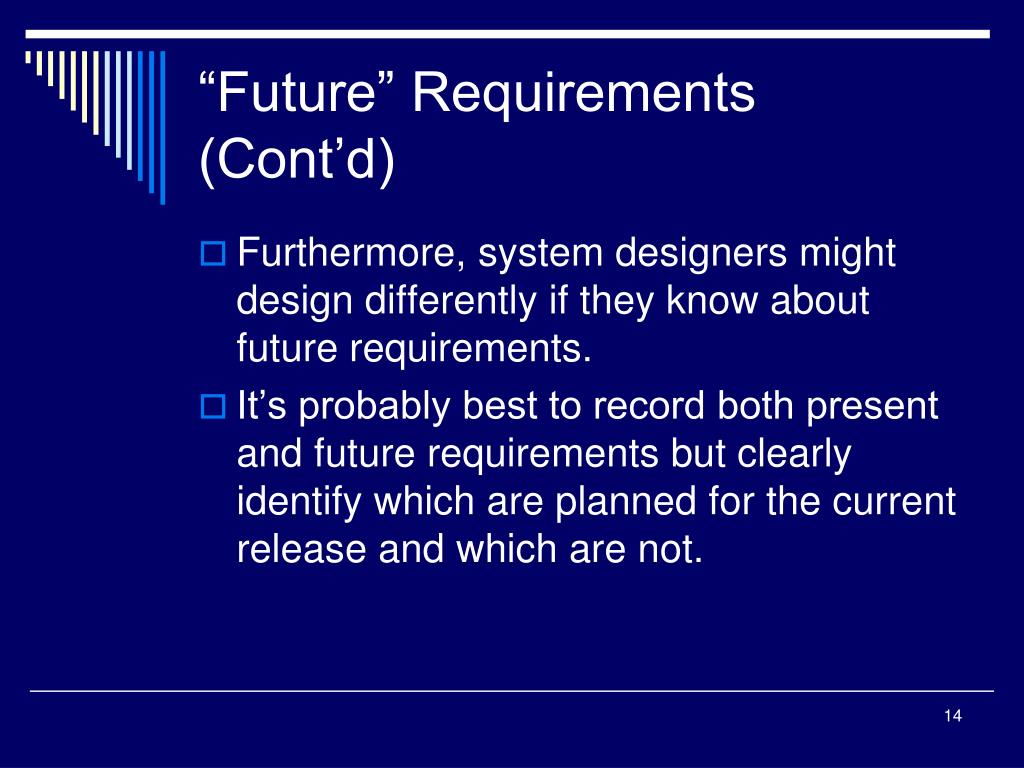 “Future” Requirements (Cont’d)

Furthermore, system designers might design differently if they know about future requirements.

It’s probably best to record both present and future requirements but clearly identify which are planned for the current release and which are not.

14